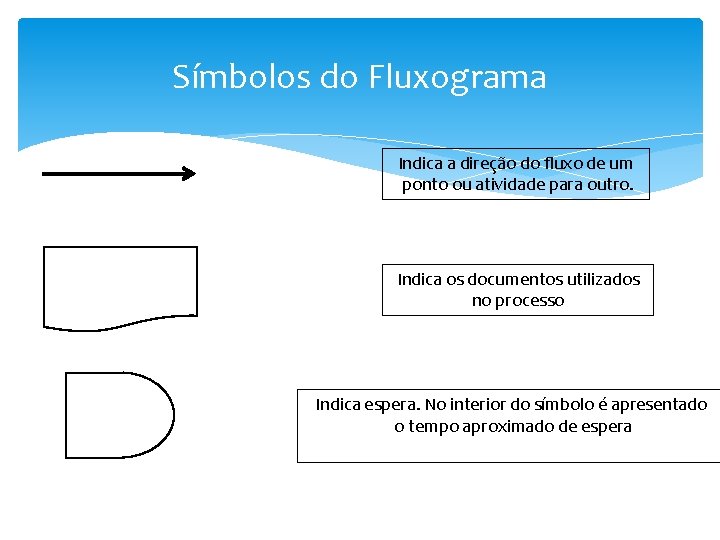 Símbolos do Fluxograma

Indica a direção do fluxo de um ponto ou atividade para outro.

Indica os documentos utilizados no processo

Indica espera. No interior do símbolo é apresentado o tempo aproximado de espera